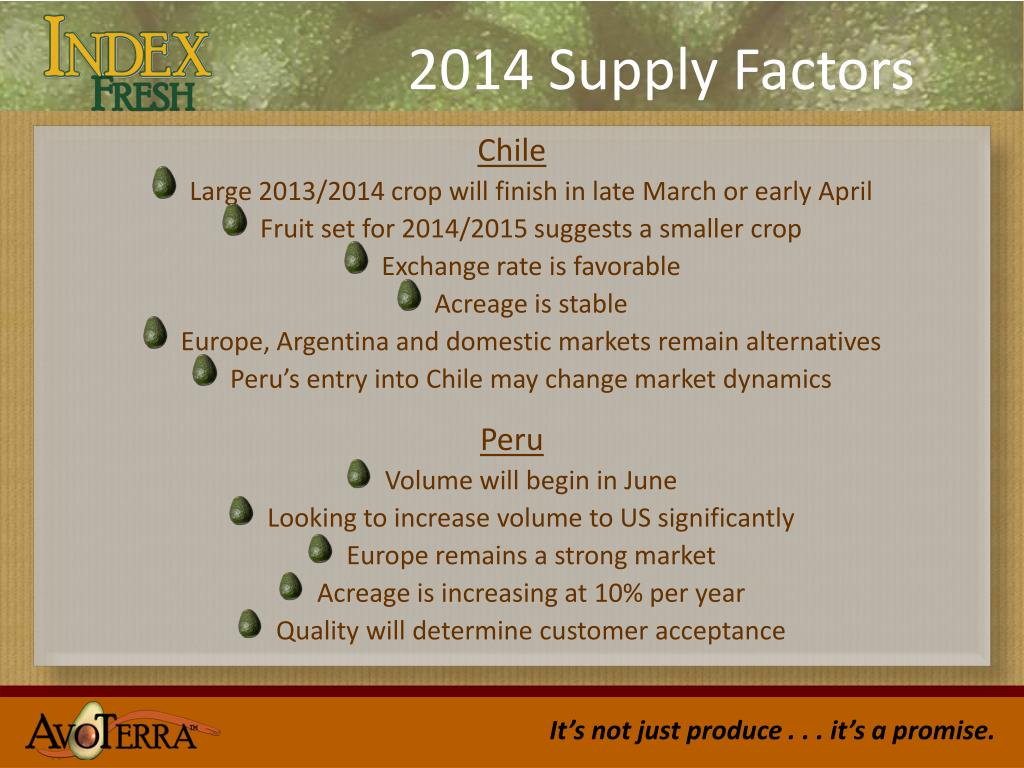 INDEX FRESH

2014 Supply Factors

Chile

Large 2013/2014 crop will finish in late March or early April

Fruit set for 2014/2015 suggests a smaller crop

Exchange rate is favorable

Acreage is stable

Europe, Argentina and domestic markets remain alternatives

Peru's entry into Chile may change market dynamics

Peru

Volume will begin in June

Looking to increase volume to US significantly

Europe remains a strong market

Acreage is increasing at 10% per year

Quality will determine customer acceptance

AVOTERRA™

It's not just produce . . . it's a promise.